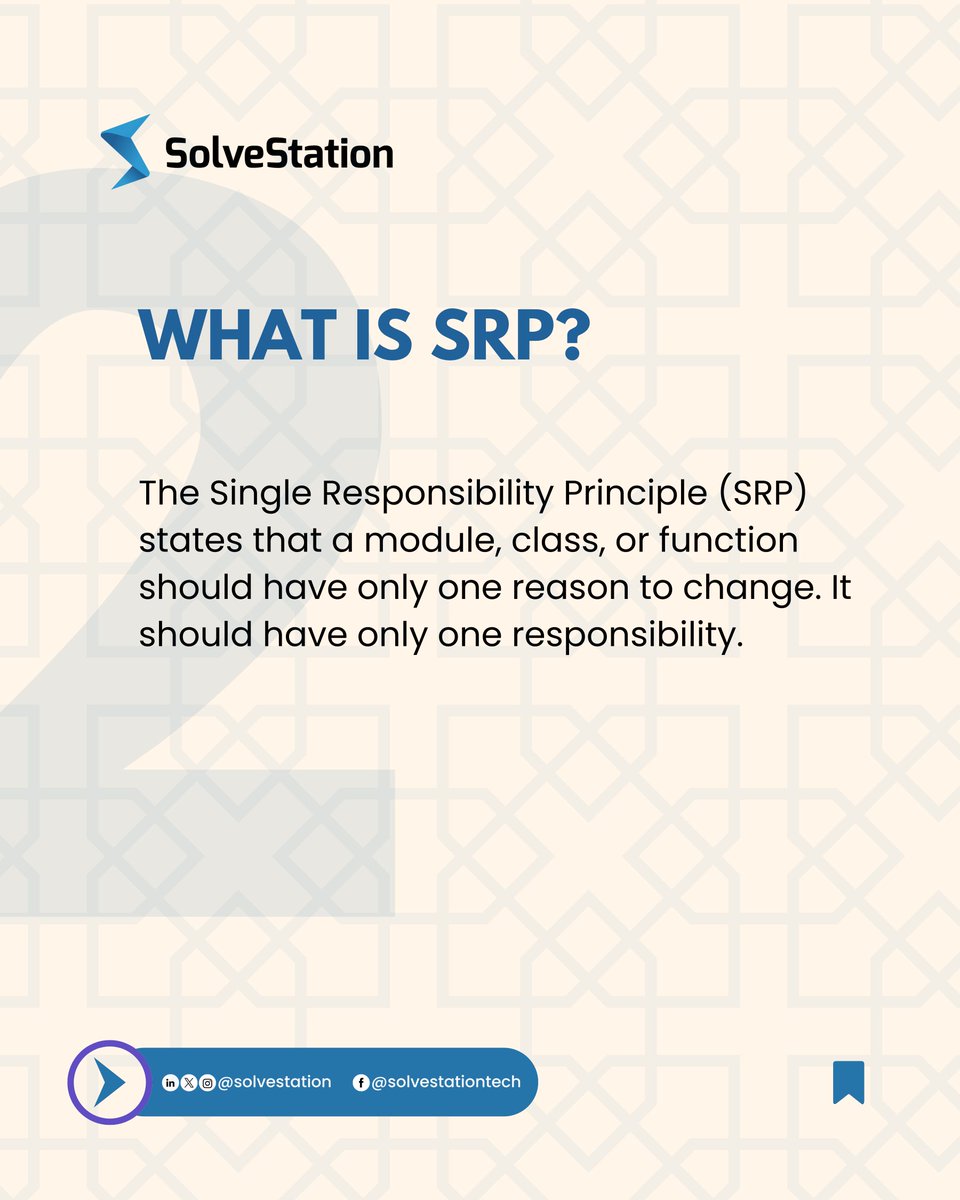 SolveStation

2

WHAT IS SRP?

The Single Responsibility Principle (SRP) states that a module, class, or function should have only one reason to change. It should have only one responsibility.

@solvestation @solvestationtech